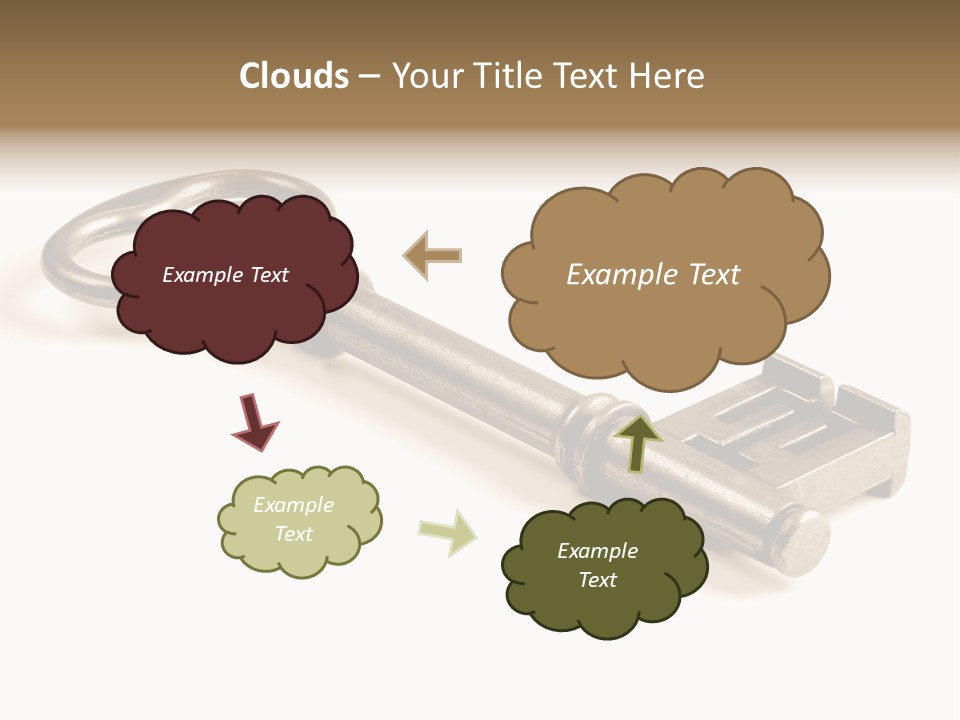 Clouds – Your Title Text Here

Example Text

Example Text

Example Text

Example Text